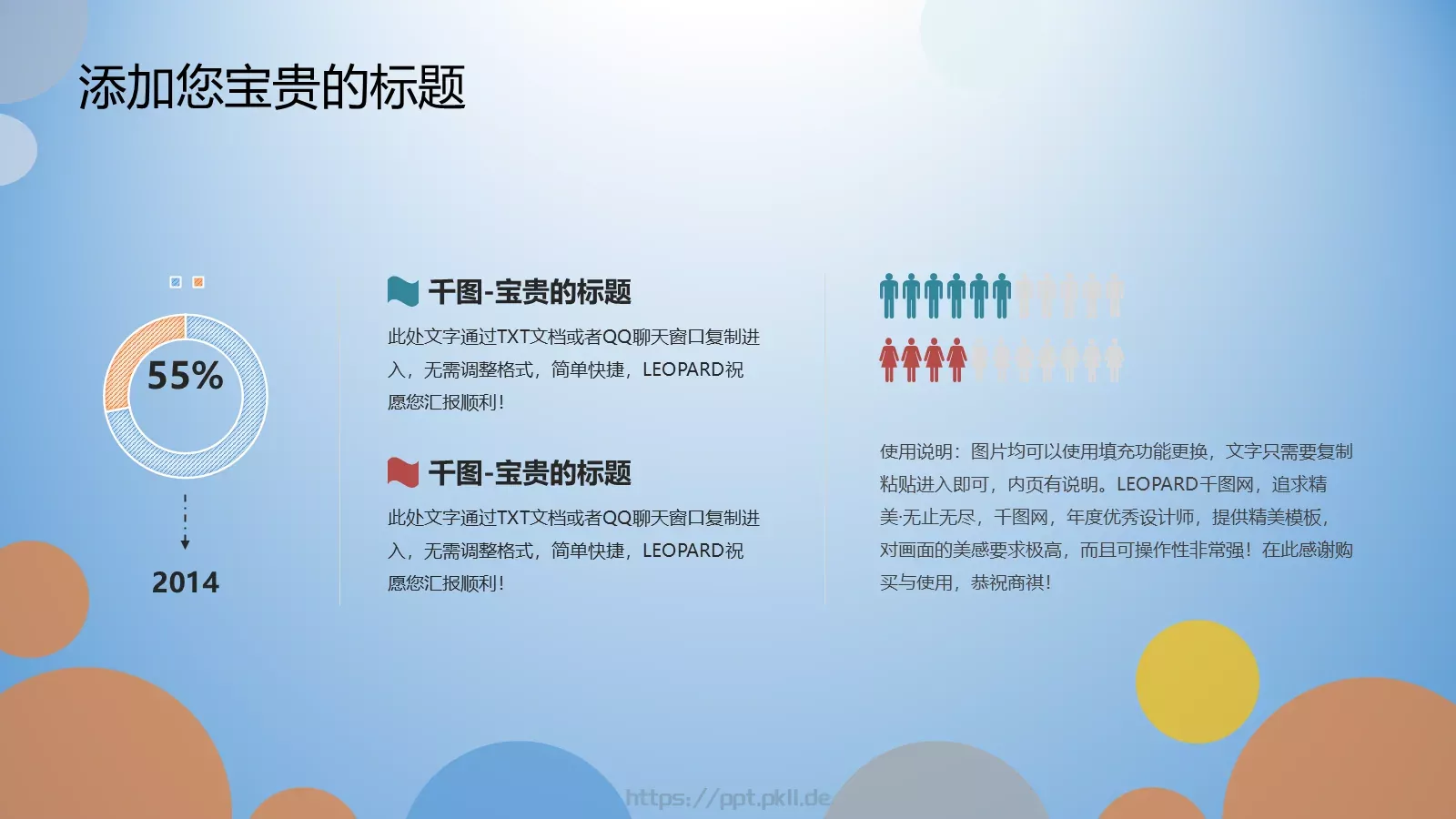 添加您宝贵的标题

55%

2014

千图-宝贵的标题

此处文字通过TXT文档或者QQ聊天窗口复制进入，无需调整格式，简单快捷，LEOPARD祝愿您汇报顺利！

千图-宝贵的标题

此处文字通过TXT文档或者QQ聊天窗口复制进入，无需调整格式，简单快捷，LEOPARD祝愿您汇报顺利！

使用说明：图片均可以使用填充功能更换，文字只需要复制粘贴进入即可，内页有说明。LEOPARD千图网，追求精美·无止无尽，千图网，年度优秀设计师，提供精美模板，对画面的美感要求极高，而且可操作性非常强！在此感谢购买与使用，恭祝商祺！

https://ppt.pkll.de